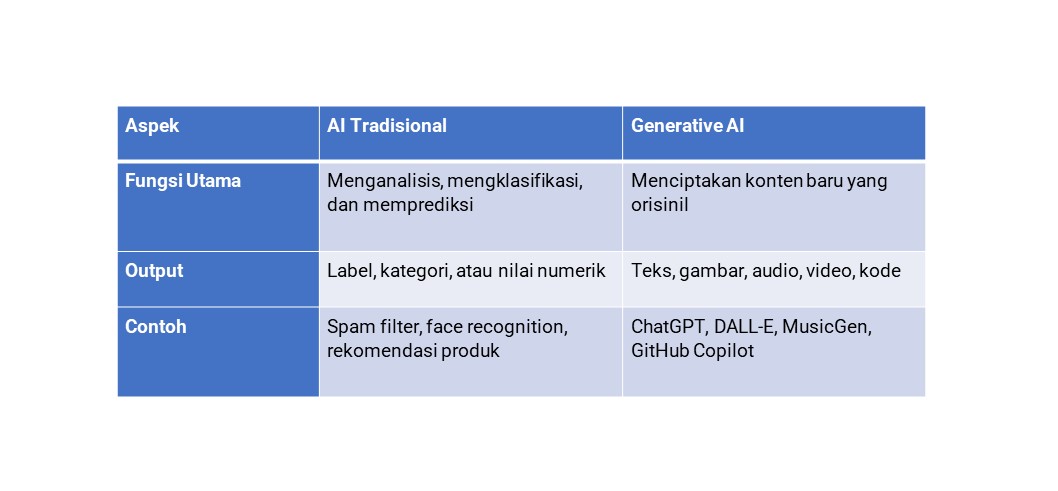 | Aspek | AI Tradisional | Generative AI |
|---|---|---|
| Fungsi Utama | Menganalisis, mengklasifikasi, dan memprediksi | Menciptakan konten baru yang orisinil |
| Output | Label, kategori, atau nilai numerik | Teks, gambar, audio, video, kode |
| Contoh | Spam filter, face recognition, rekomendasi produk | ChatGPT, DALL-E, MusicGen, GitHub Copilot |